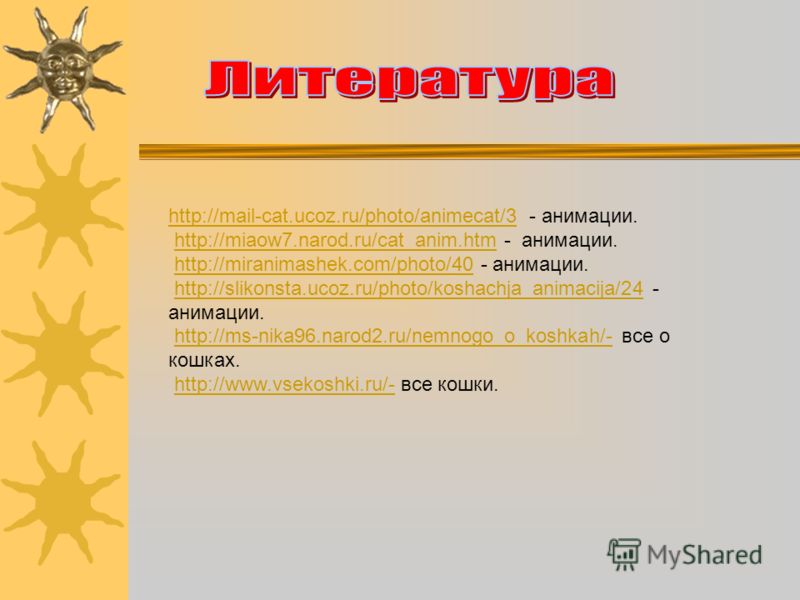 Литература

http://mail-cat.ucoz.ru/photo/animecat/3 - анимации.
http://miaow7.narod.ru/cat_anim.htm - анимации.
http://miranimashek.com/photo/40 - анимации.
http://slikonsta.ucoz.ru/photo/koshachja_animacija/24 - анимации.
http://ms-nika96.narod2.ru/nemnogo_o_koshkah/- все о кошках.
http://www.vsekoshki.ru/- все кошки.

MyShared